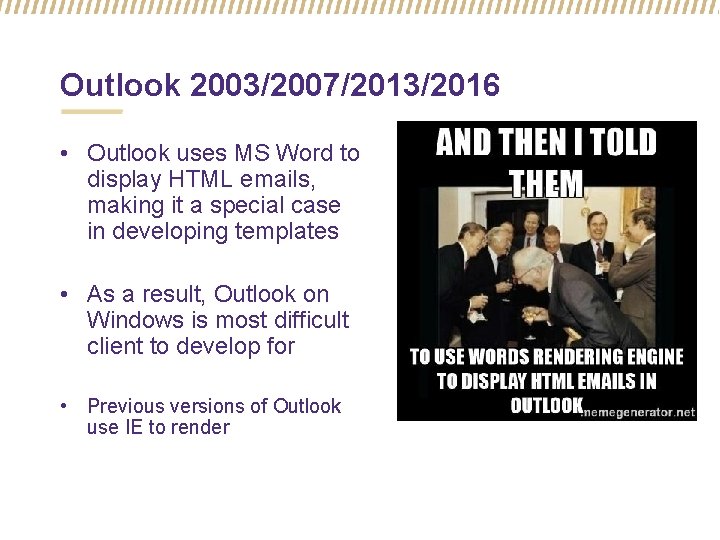 Outlook 2003/2007/2013/2016

• Outlook uses MS Word to display HTML emails, making it a special case in developing templates

• As a result, Outlook on Windows is most difficult client to develop for

• Previous versions of Outlook use IE to render

AND THEN I TOLD THEM

TO USE WORDS RENDERING ENGINE TO DISPLAY HTML EMAILS IN OUTLOOK

memegenerator.net